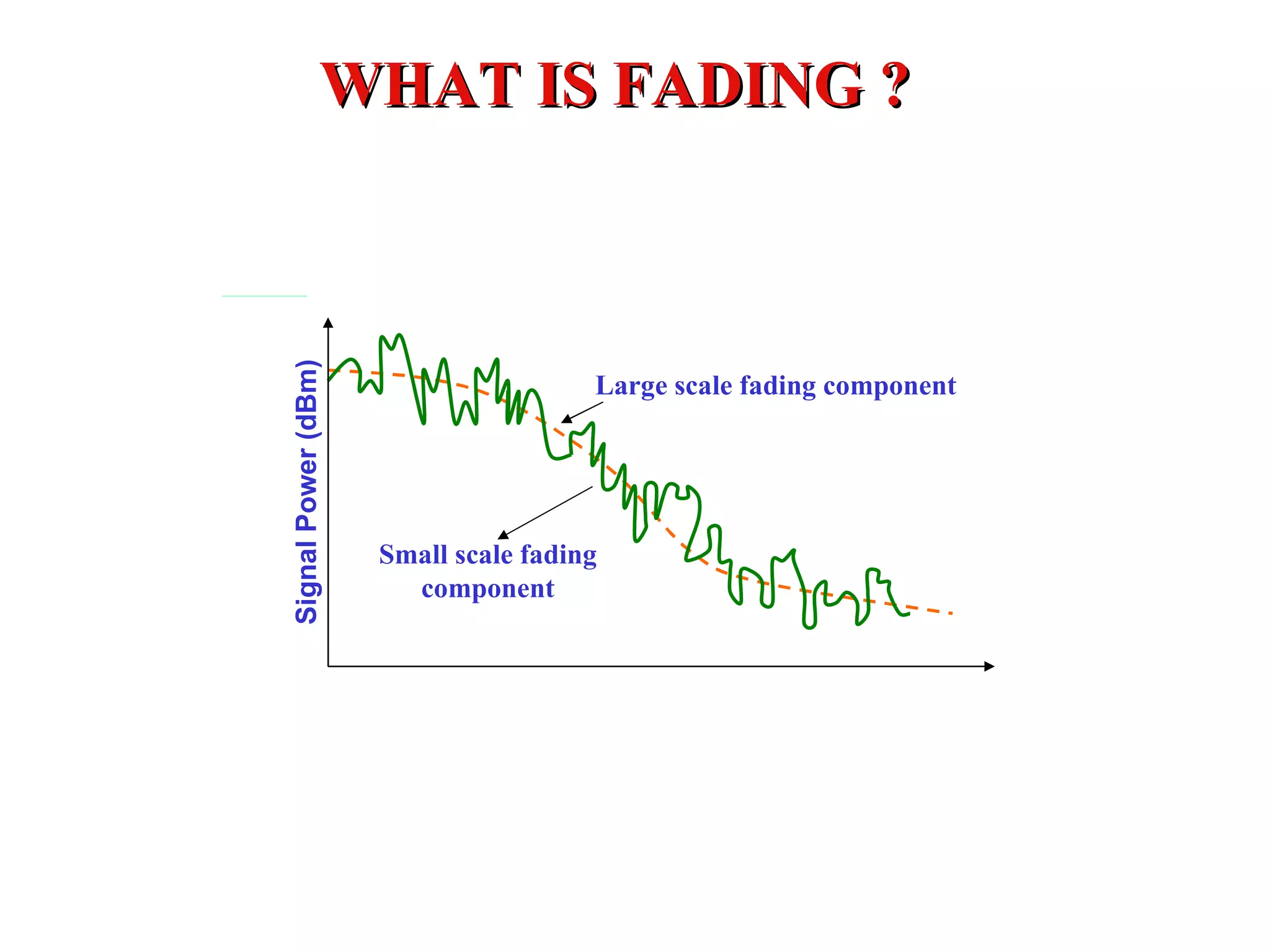 WHAT IS FADING ?

Signal Power (dBm)

Large scale fading component

Small scale fading component